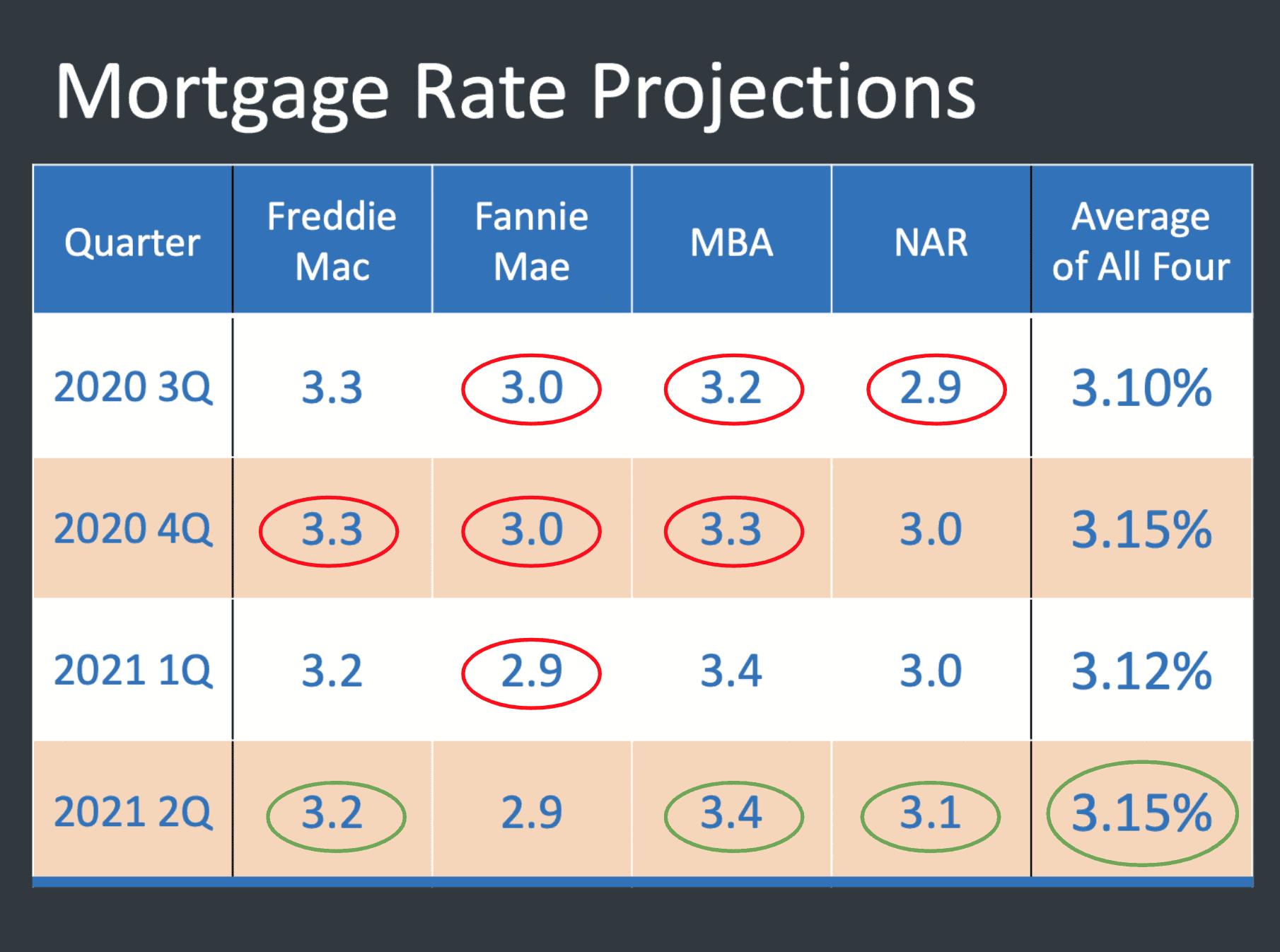 Mortgage Rate Projections

| Quarter | Freddie Mac | Fannie Mae | MBA | NAR | Average of All Four |
|---|---|---|---|---|---|
| 2020 3Q | 3.3 | 3.0 | 3.2 | 2.9 | 3.10% |
| 2020 4Q | 3.3 | 3.0 | 3.3 | 3.0 | 3.15% |
| 2021 1Q | 3.2 | 2.9 | 3.4 | 3.0 | 3.12% |
| 2021 2Q | 3.2 | 2.9 | 3.4 | 3.1 | 3.15% |